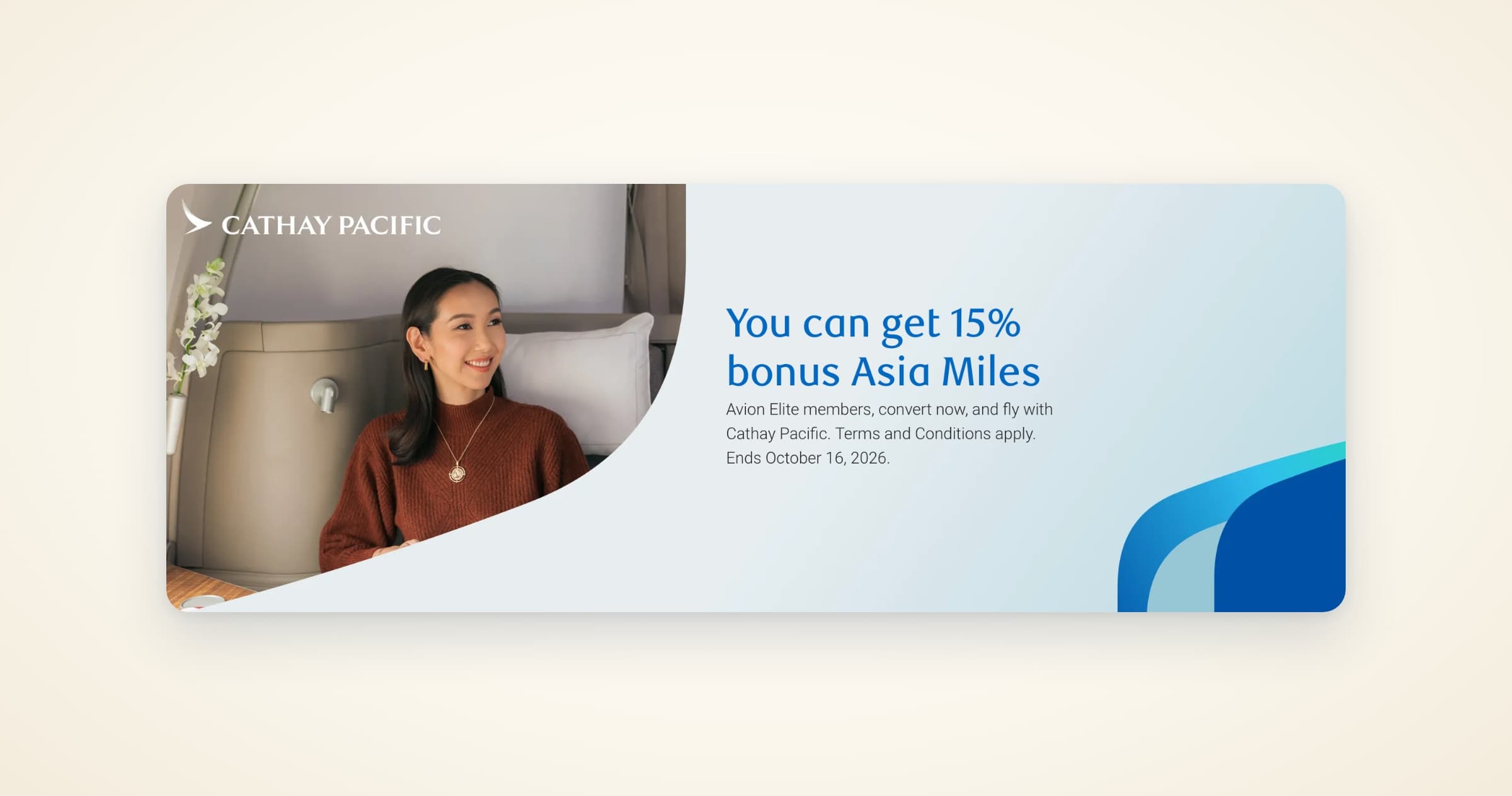 CATHAY PACIFIC

You can get 15% bonus Asia Miles

Avion Elite members, convert now, and fly with Cathay Pacific. Terms and Conditions apply. Ends October 16, 2026.